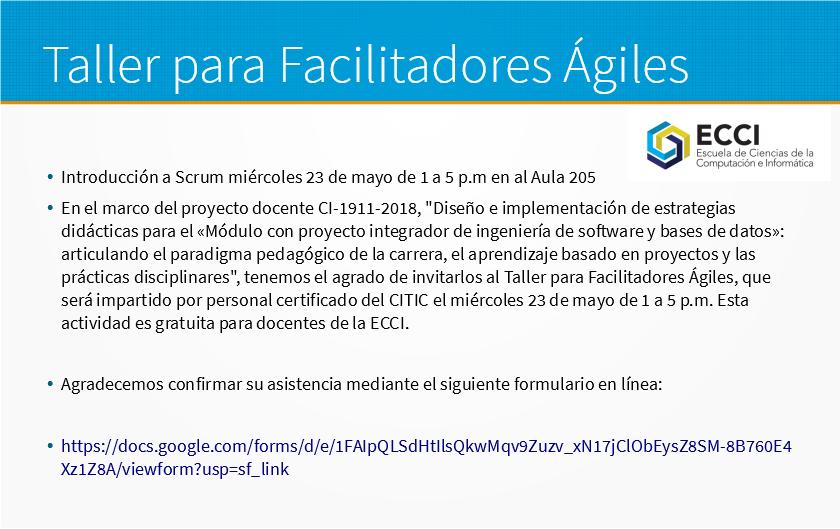 Taller para Facilitadores Ágiles

ECCI
Escuela de Ciencias de la Computación e Informática

• Introducción a Scrum miércoles 23 de mayo de 1 a 5 p.m en al Aula 205

• En el marco del proyecto docente CI-1911-2018, "Diseño e implementación de estrategias didácticas para el «Módulo con proyecto integrador de ingeniería de software y bases de datos»: articulando el paradigma pedagógico de la carrera, el aprendizaje basado en proyectos y las prácticas disciplinares", tenemos el agrado de invitarlos al Taller para Facilitadores Ágiles, que será impartido por personal certificado del CITIC el miércoles 23 de mayo de 1 a 5 p.m. Esta actividad es gratuita para docentes de la ECCI.

• Agradecemos confirmar su asistencia mediante el siguiente formulario en línea:

• https://docs.google.com/forms/d/e/1FAIpQLSdHtIlsQkwMqv9Zuzv_xN17jClObEysZ8SM-8B760E4Xz1Z8A/viewform?usp=sf_link